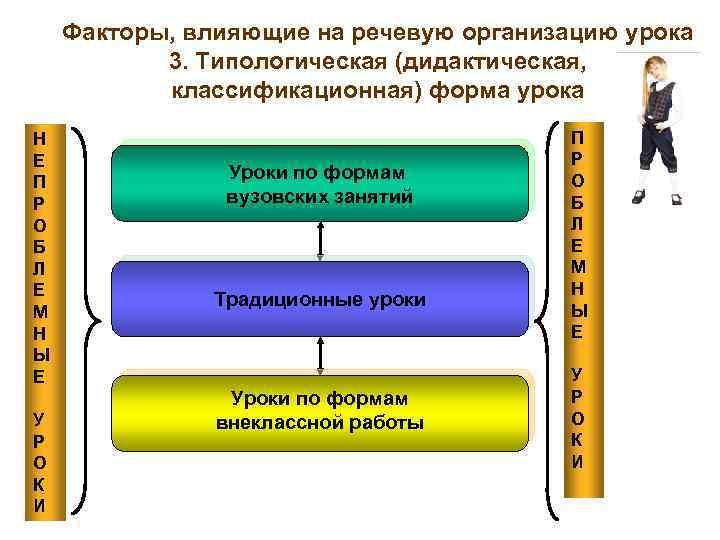 Факторы, влияющие на речевую организацию урока
3. Типологическая (дидактическая, классификационная) форма урока

НЕПРОБЛЕМНЫЕ УРОКИ

Уроки по формам вузовских занятий

Традиционные уроки

Уроки по формам внеклассной работы

ПРОБЛЕМНЫЕ УРОКИ